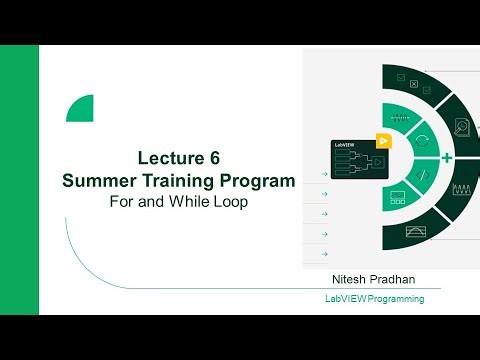 Lecture 6
Summer Training Program
For and While Loop

LabVIEW

Nitesh Pradhan
LabVIEW Programming